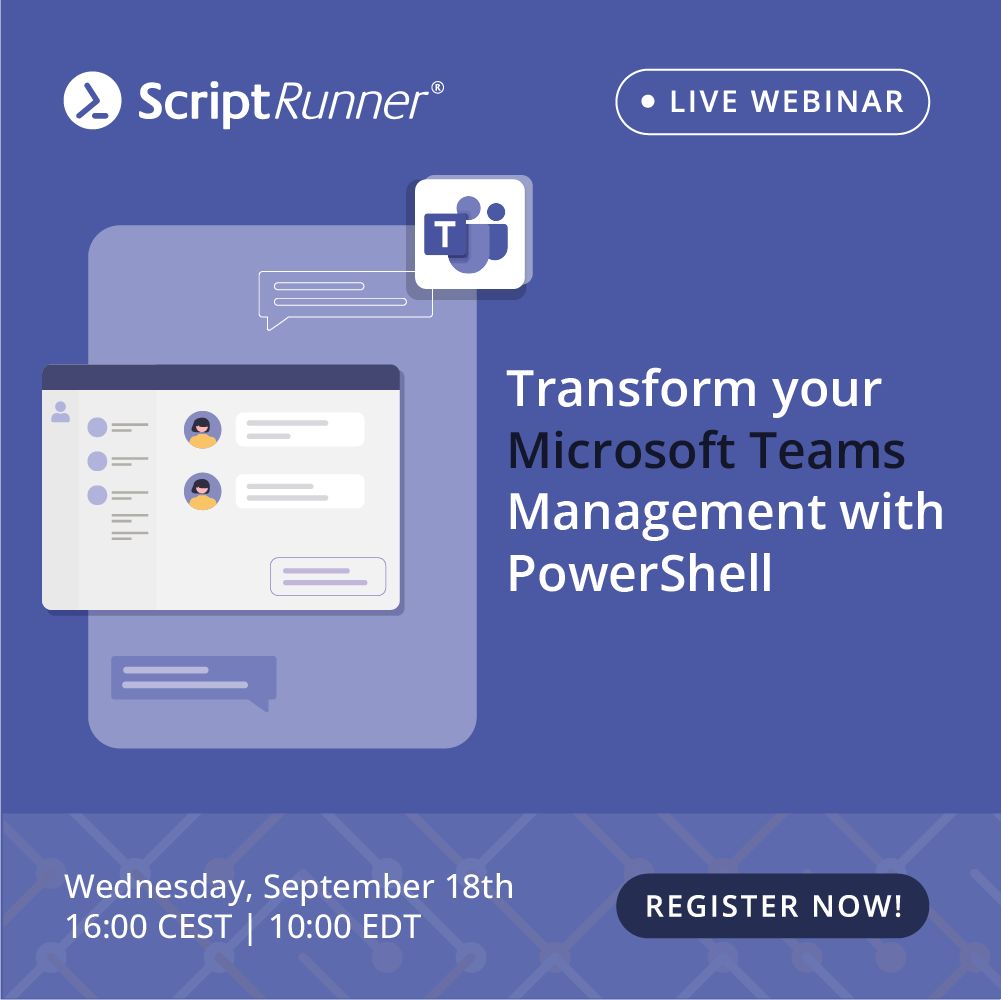 ScriptRunner®

LIVE WEBINAR

T

Transform your Microsoft Teams Management with PowerShell

Wednesday, September 18th
16:00 CEST | 10:00 EDT

REGISTER NOW!